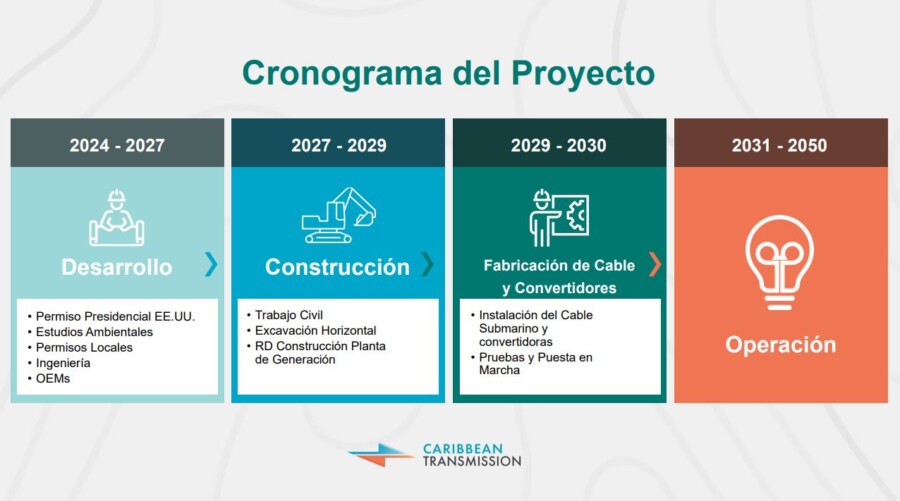 Cronograma del Proyecto

2024 - 2027

Desarrollo

• Permiso Presidencial EE.UU.
• Estudios Ambientales
• Permisos Locales
• Ingeniería
• OEMs

2027 - 2029

Construcción

• Trabajo Civil
• Excavación Horizontal
• RD Construcción Planta de Generación

2029 - 2030

Fabricación de Cable y Convertidores

• Instalación del Cable Submarino y convertidoras
• Pruebas y Puesta en Marcha

2031 - 2050

Operación

CARIBBEAN TRANSMISSION